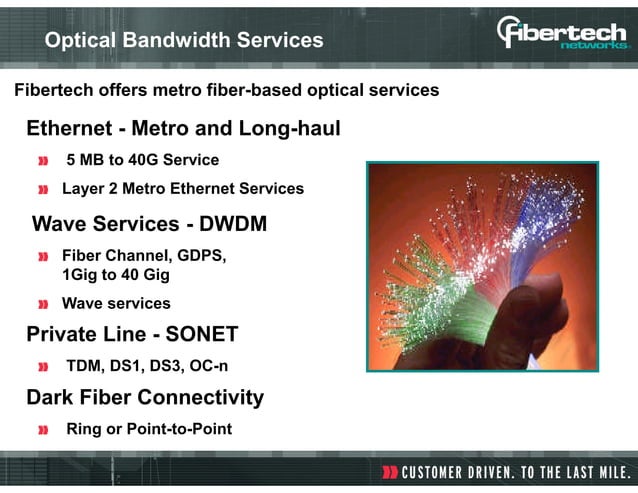 Optical Bandwidth Services

fibertech networks

Fibertech offers metro fiber-based optical services

Ethernet - Metro and Long-haul

5 MB to 40G Service

Layer 2 Metro Ethernet Services

Wave Services - DWDM

Fiber Channel, GDPS, 1Gig to 40 Gig

Wave services

Private Line - SONET

TDM, DS1, DS3, OC-n

Dark Fiber Connectivity

Ring or Point-to-Point

CUSTOMER DRIVEN. TO THE LAST MILE.